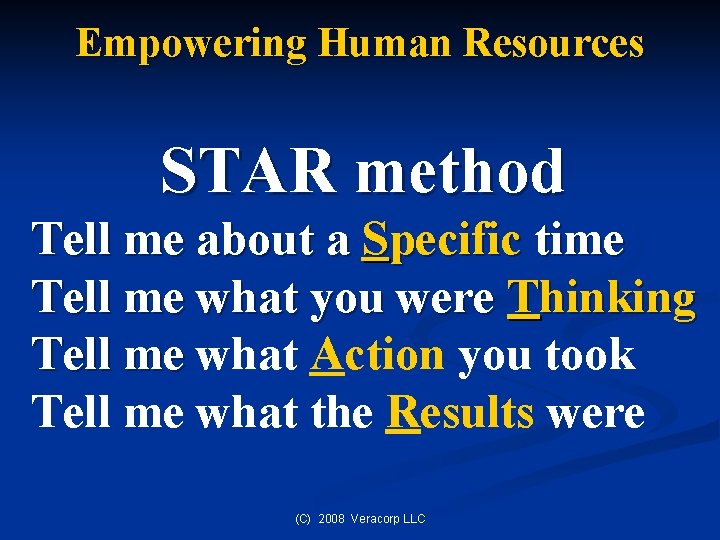 Empowering Human Resources

STAR method

Tell me about a Specific time
Tell me what you were Thinking
Tell me what Action you took
Tell me what the Results were

(C) 2008 Veracorp LLC